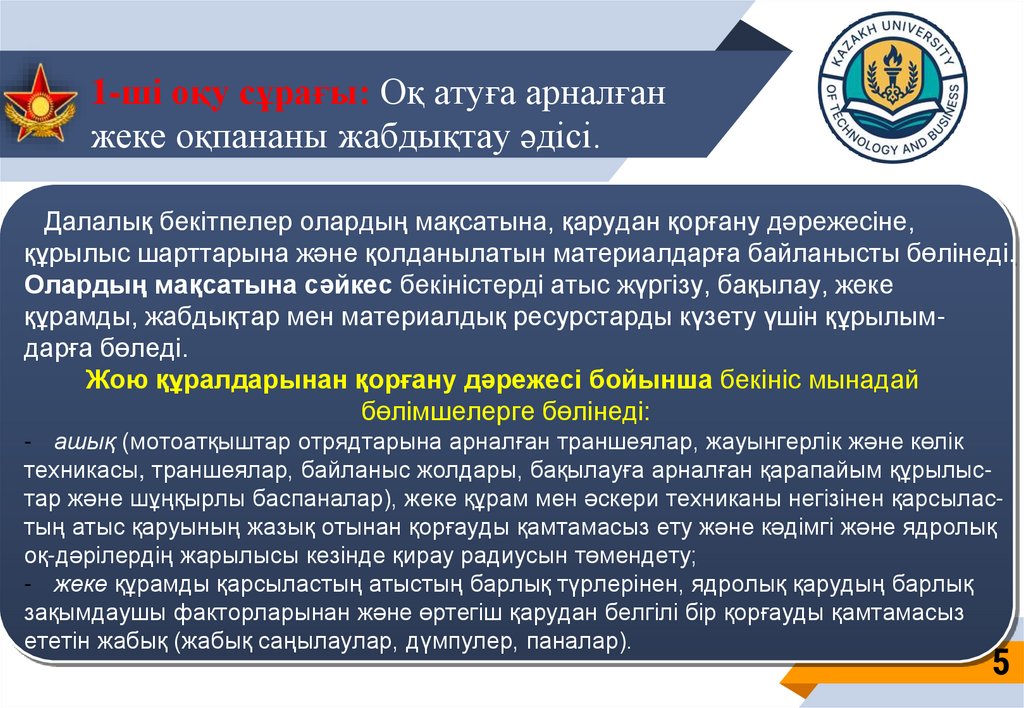 1-ші оқу сұрағы: Оқ атуға арналған жеке оқпананы жабдықтау әдісі.

KAZAKH UNIVERSITY OF TECHNOLOGY AND BUSINESS

Далалық бекітпелер олардың мақсатына, қарудан қорғану дәрежесіне, құрылыс шарттарына және қолданылатын материалдарға байланысты бөлінеді. Олардың мақсатына сәйкес бекіністерді атыс жүргізу, бақылау, жеке құрамды, жабдықтар мен материалдық ресурстарды күзету үшін құрылымдарға бөледі.

Жою құралдарынан қорғану дәрежесі бойынша бекініс мынадай бөлімшелерге бөлінеді:

- ашық (мотоатқыштар отрядтарына арналған траншеялар, жауынгерлік және көлік техникасы, траншеялар, байланыс жолдары, бақылауға арналған қарапайым құрылыстар және шұңқырлы баспаналар), жеке құрам мен әскери техниканы негізінен қарсыластың атыс қаруының жазық отынан қорғауды қамтамасыз ету және кәдімгі және ядролық оқ-дәрілердің жарылысы кезінде қирау радиусын төмендету;

- жеке құрамды қарсыластың атыстың барлық түрлерінен, ядролық қарудың барлық зақымдаушы факторларынан және өртегіш қарудан белгілі бір қорғауды қамтамасыз ететін жабық (жабық саңылаулар, дүмпулер, паналар).

5